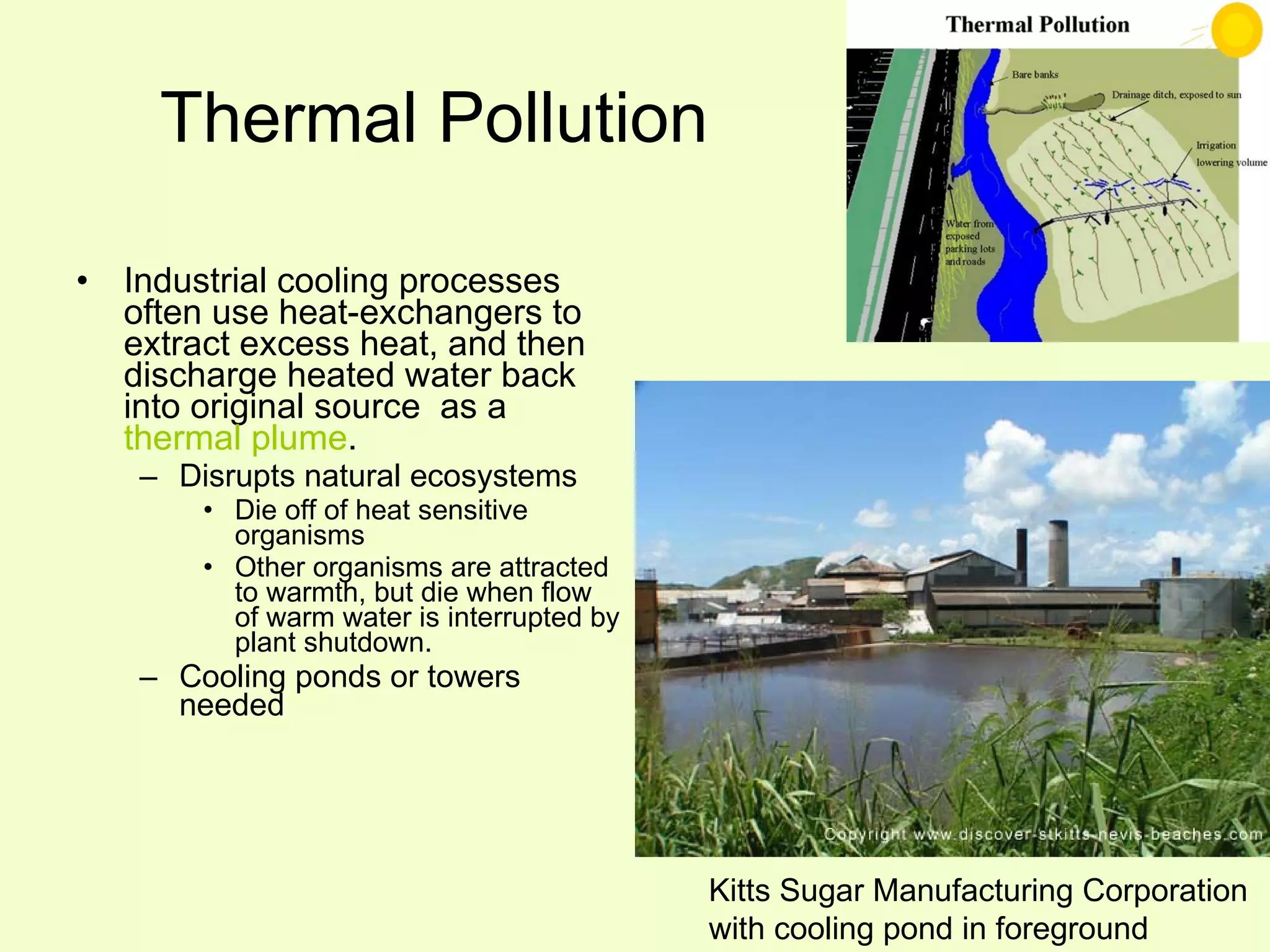 Thermal Pollution

• Industrial cooling processes often use heat-exchangers to extract excess heat, and then discharge heated water back into original source as a thermal plume.
– Disrupts natural ecosystems
• Die off of heat sensitive organisms
• Other organisms are attracted to warmth, but die when flow of warm water is interrupted by plant shutdown.
– Cooling ponds or towers needed

Thermal Pollution

Bare banks

Drainage ditch, exposed to sun

Irrigation lowering volume

Water from exposed parking lots and roads

Copyright www.discover-stkitts-nevis-beaches.com

Kitts Sugar Manufacturing Corporation with cooling pond in foreground